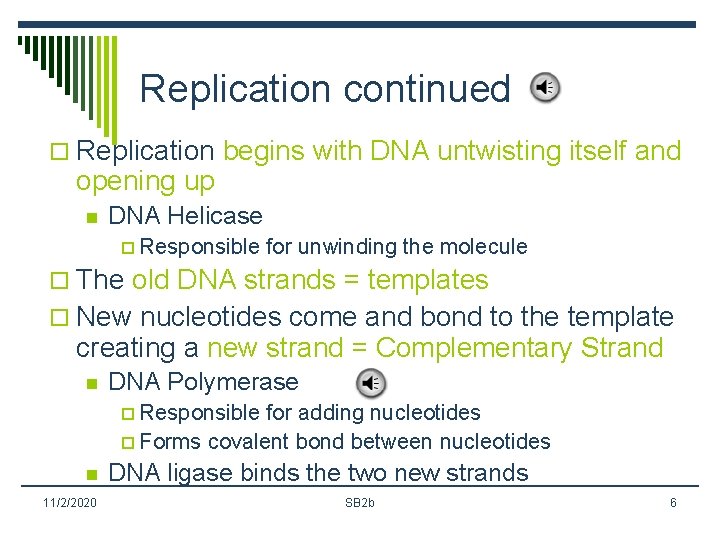 Replication continued

Replication begins with DNA untwisting itself and opening up

DNA Helicase

Responsible for unwinding the molecule

The old DNA strands = templates

New nucleotides come and bond to the template creating a new strand = Complementary Strand

DNA Polymerase

Responsible for adding nucleotides

Forms covalent bond between nucleotides

DNA ligase binds the two new strands

11/2/2020 SB2b 6